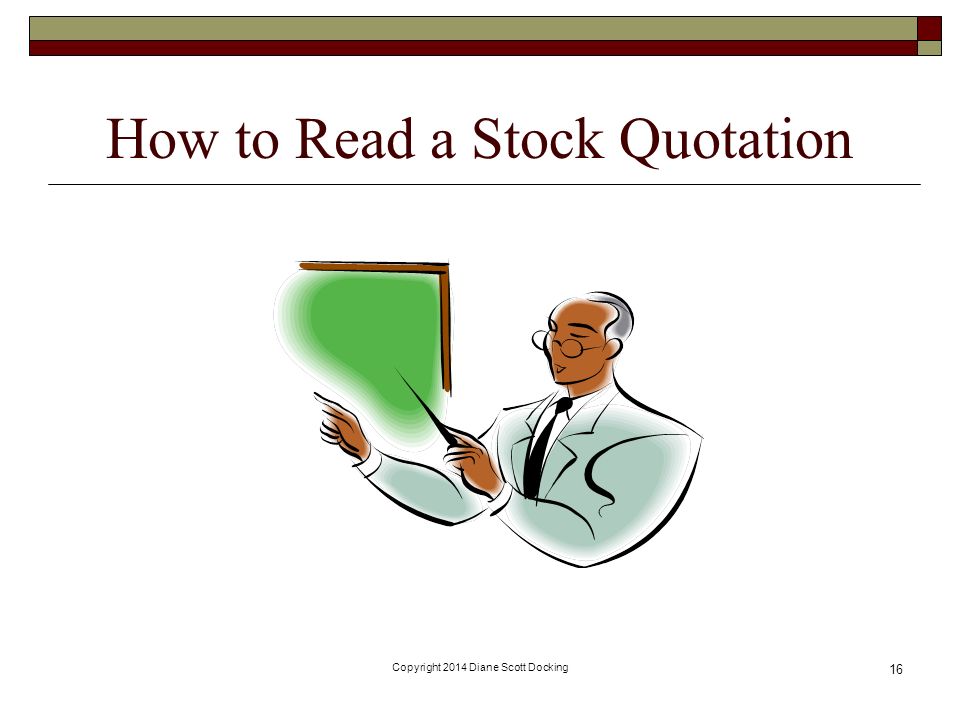 How to Read a Stock Quotation

Copyright 2014 Diane Scott Docking

16